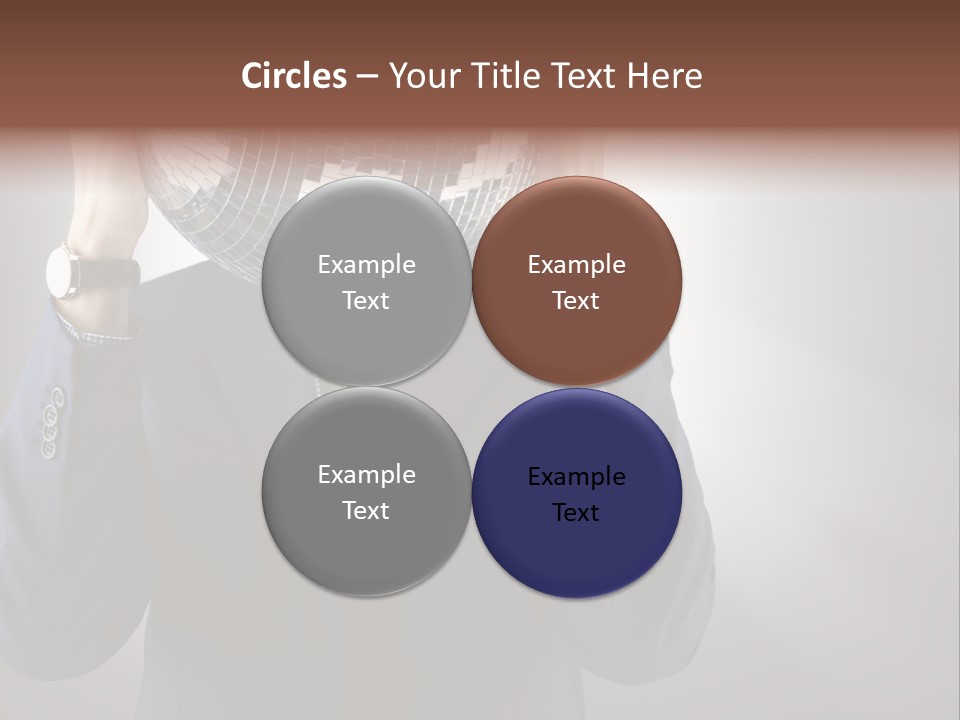 Circles – Your Title Text Here

Example Text

Example Text

Example Text

Example Text